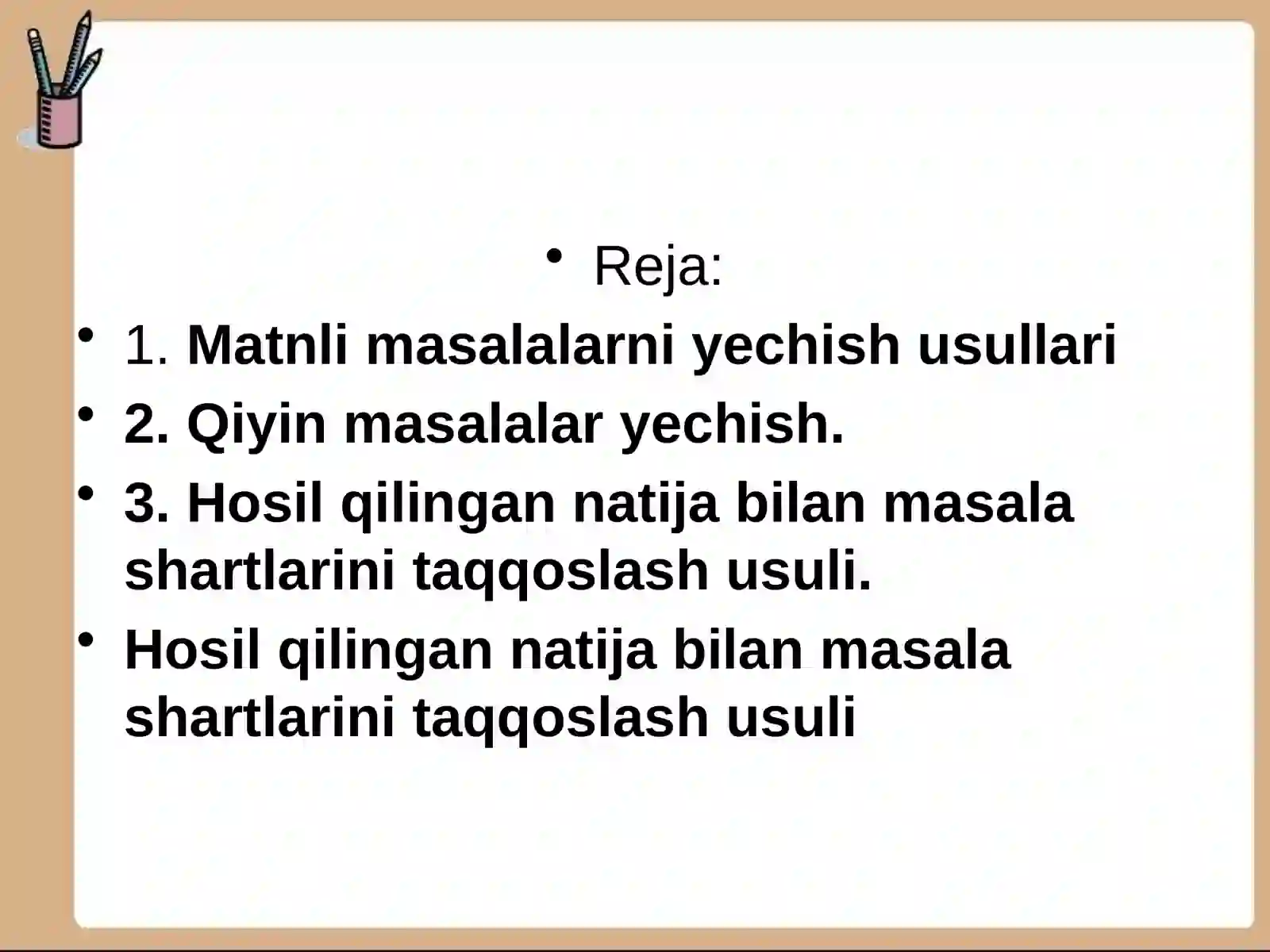 • Reja:

• 1. Matnli masalalarni yechish usullari

• 2. Qiyin masalalar yechish.

• 3. Hosil qilingan natija bilan masala shartlarini taqqoslash usuli.

• Hosil qilingan natija bilan masala shartlarini taqqoslash usuli